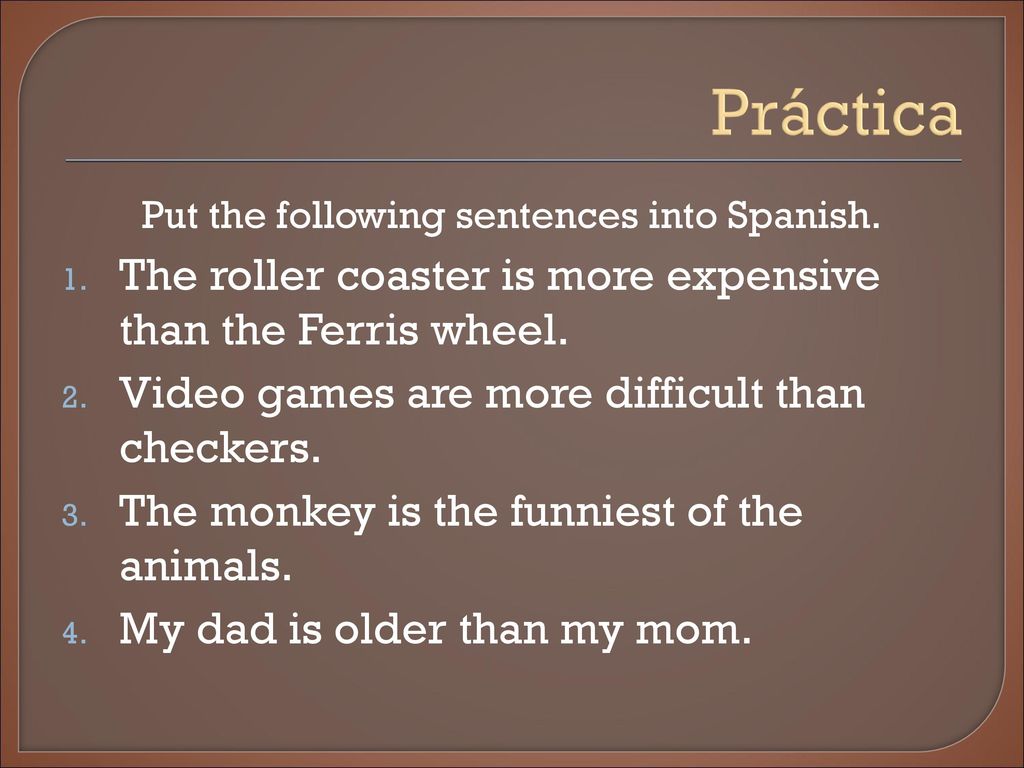 Práctica

Put the following sentences into Spanish.

1. The roller coaster is more expensive than the Ferris wheel.
2. Video games are more difficult than checkers.
3. The monkey is the funniest of the animals.
4. My dad is older than my mom.